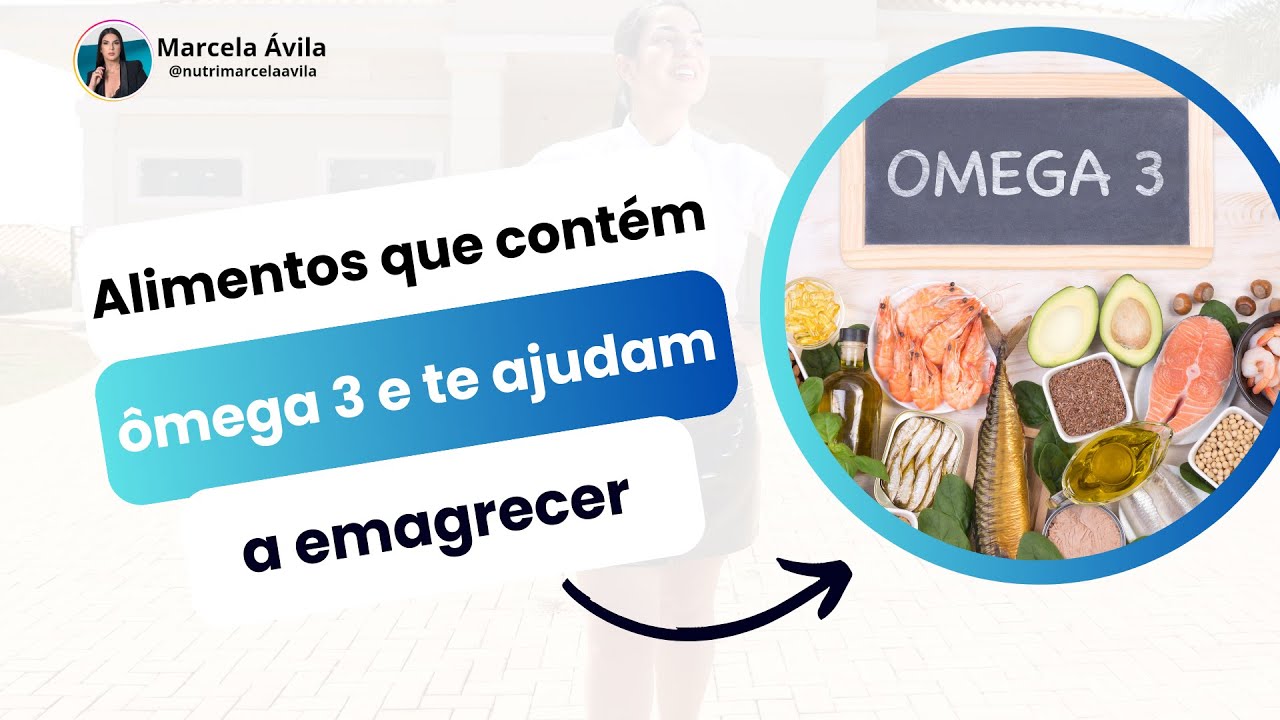 Marcela Ávila
@nutrimarcelaavila

Alimentos que contém ômega 3 e te ajudam a emagrecer

OMEGA 3